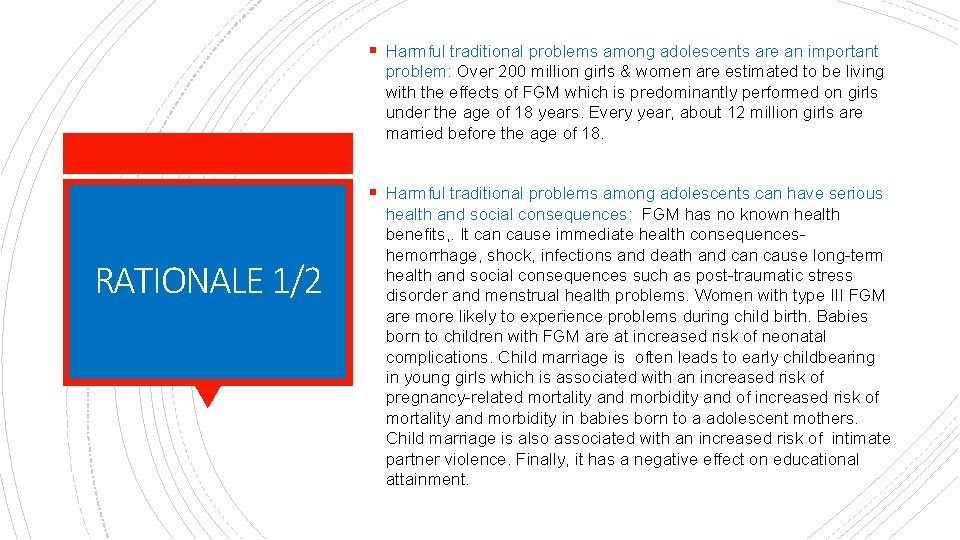 RATIONALE 1/2

▪ Harmful traditional problems among adolescents are an important problem: Over 200 million girls & women are estimated to be living with the effects of FGM which is predominantly performed on girls under the age of 18 years. Every year, about 12 million girls are married before the age of 18.

▪ Harmful traditional problems among adolescents can have serious health and social consequences: FGM has no known health benefits,. It can cause immediate health consequences- hemorrhage, shock, infections and death and can cause long-term health and social consequences such as post-traumatic stress disorder and menstrual health problems. Women with type III FGM are more likely to experience problems during child birth. Babies born to children with FGM are at increased risk of neonatal complications. Child marriage is often leads to early childbearing in young girls which is associated with an increased risk of pregnancy-related mortality and morbidity and of increased risk of mortality and morbidity in babies born to a adolescent mothers. Child marriage is also associated with an increased risk of intimate partner violence. Finally, it has a negative effect on educational attainment.